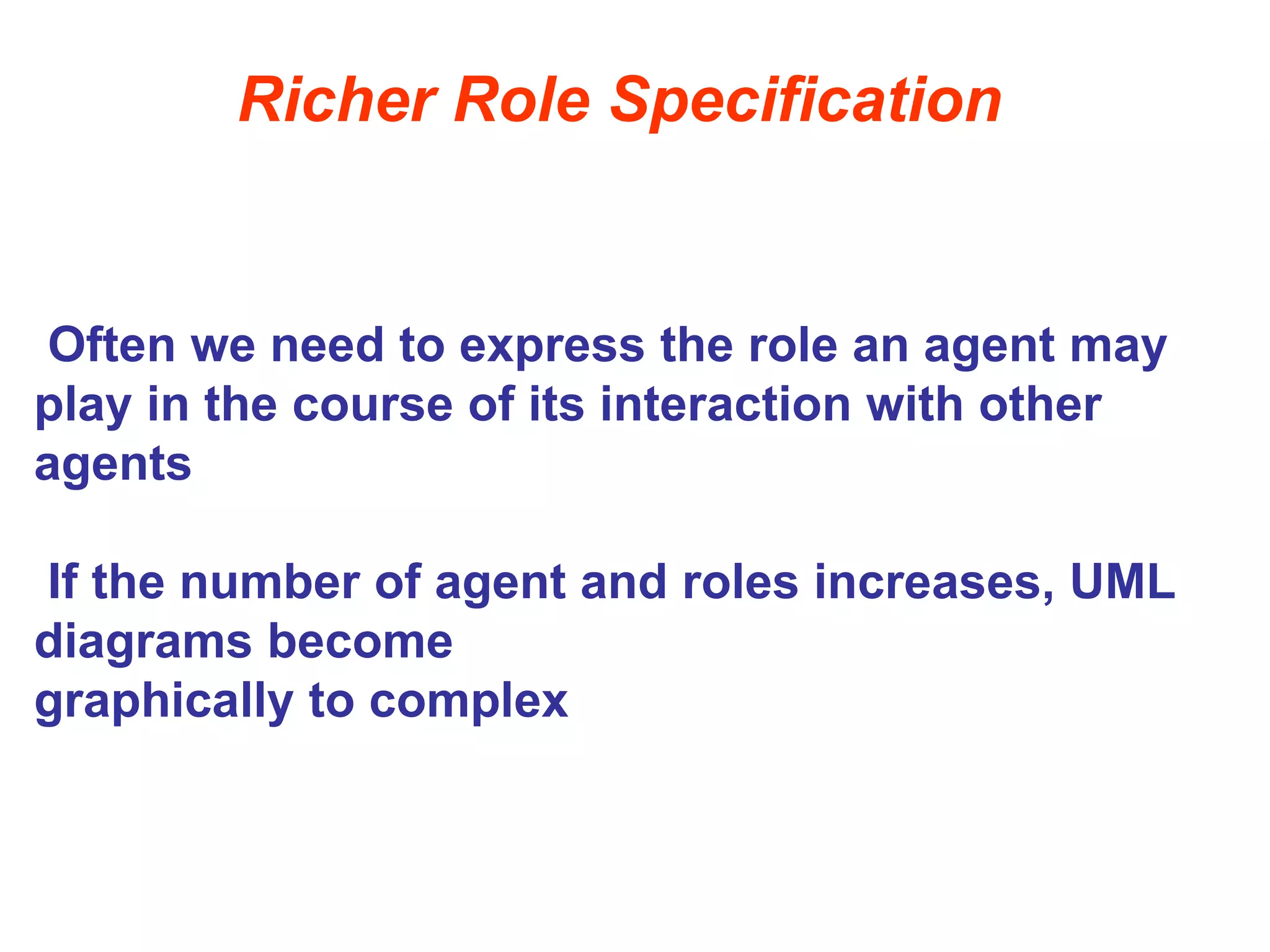 Richer Role Specification

Often we need to express the role an agent may play in the course of its interaction with other agents

If the number of agent and roles increases, UML diagrams become
graphically to complex